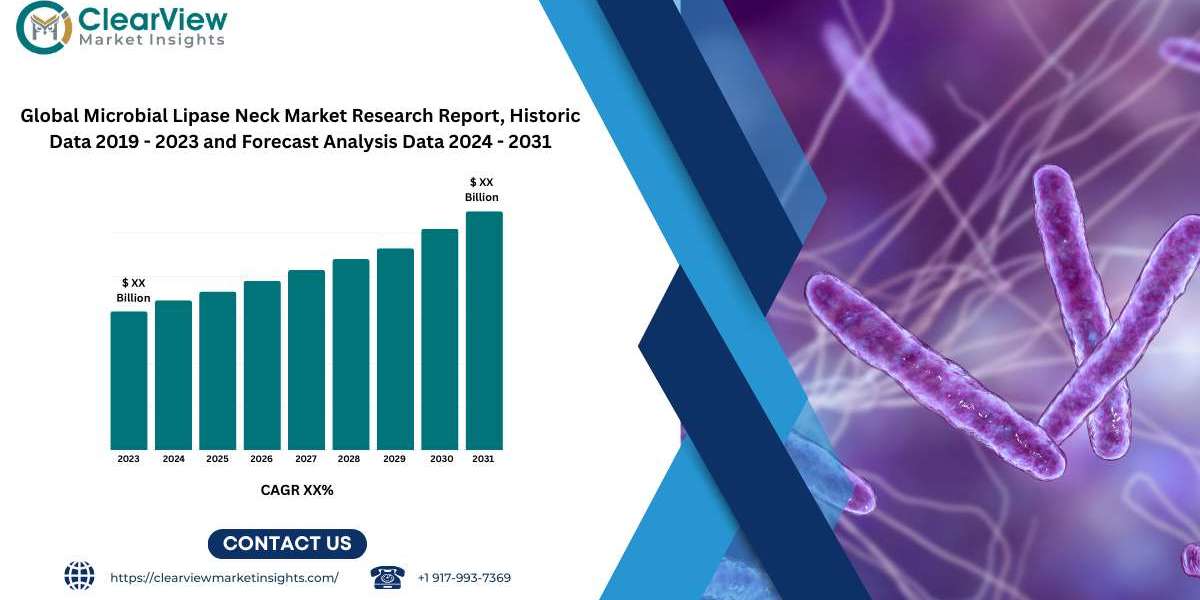 ClearView
Market Insights

Global Microbial Lipase Neck Market Research Report, Historic Data 2019 - 2023 and Forecast Analysis Data 2024 - 2031

$ XX Billion

$ XX Billion

2023 2024 2025 2026 2027 2028 2029 2030 2031

CAGR XX%

CONTACT US

https://clearviewmarketinsights.com/

+1 917-993-7369